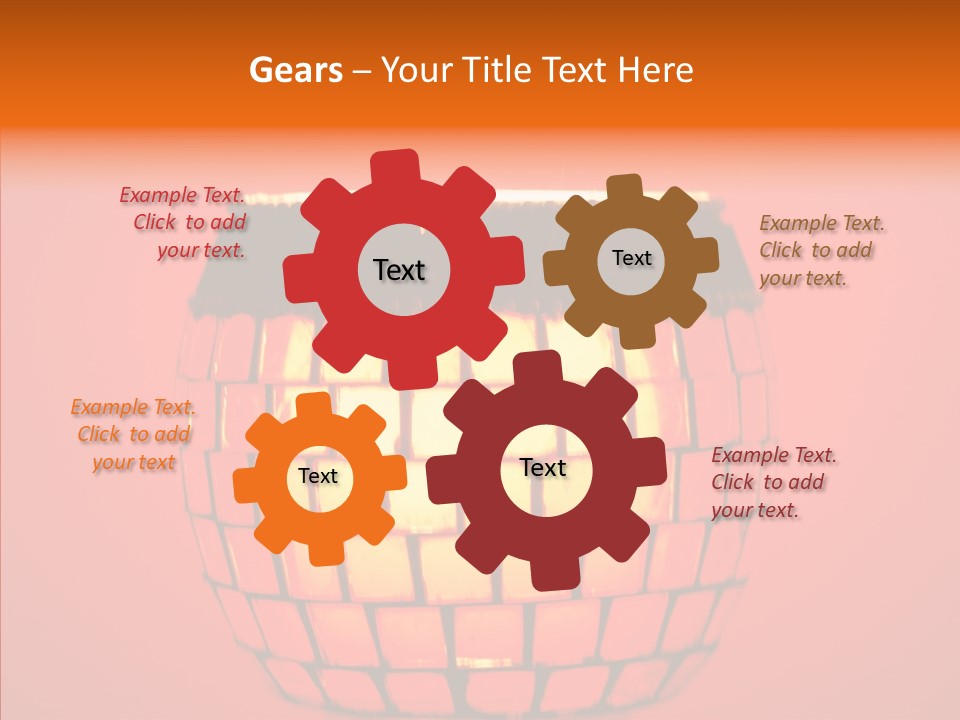 Gears – Your Title Text Here

Example Text. Click to add your text.

Text

Text

Example Text. Click to add your text.

Example Text. Click to add your text

Text

Text

Example Text. Click to add your text.